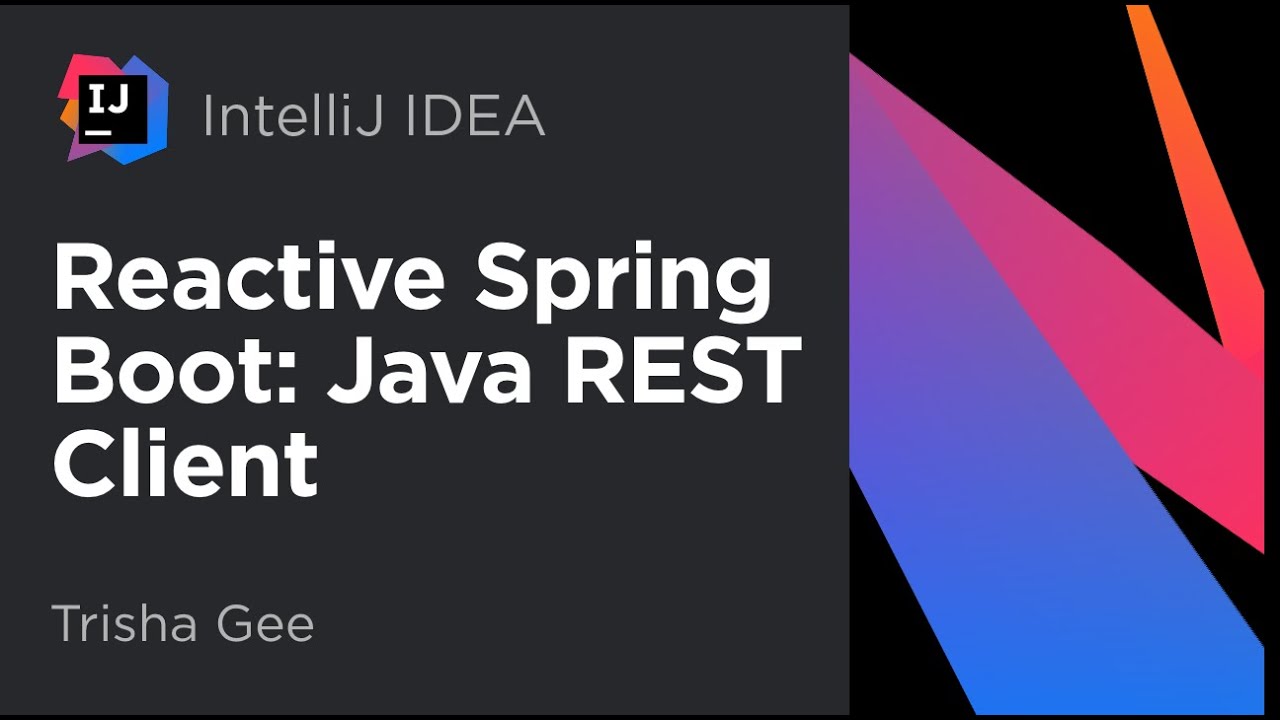 IJ

IntelliJ IDEA

Reactive Spring Boot: Java REST Client

Trisha Gee